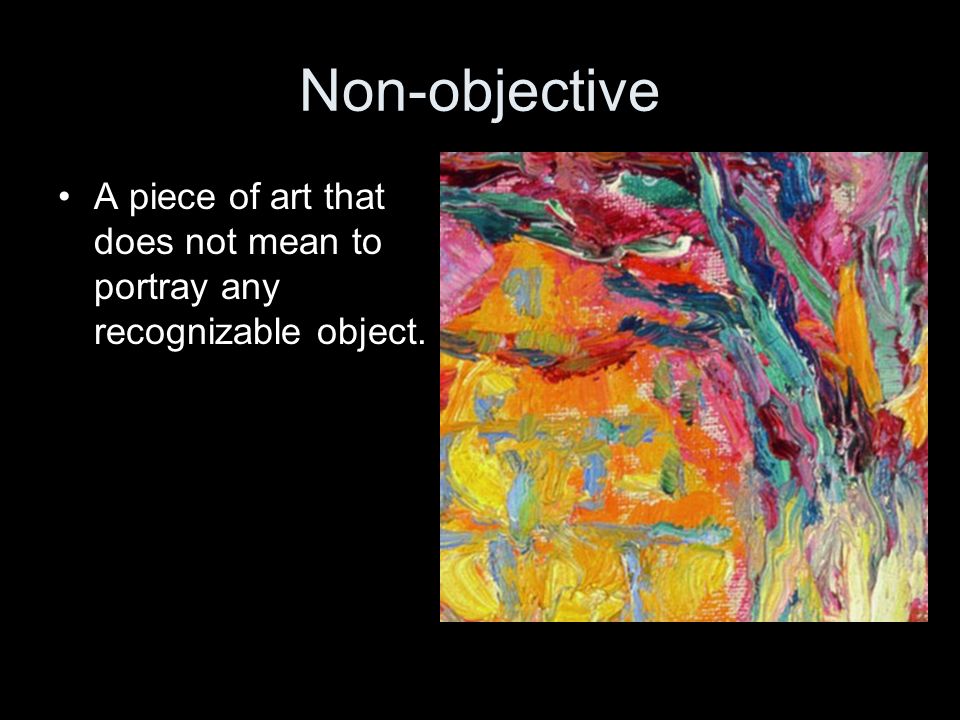 Non-objective

• A piece of art that does not mean to portray any recognizable object.